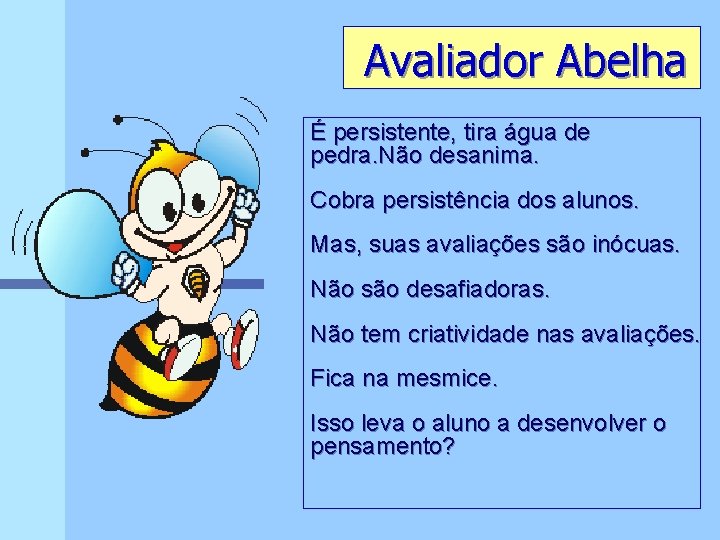 Avaliador Abelha

É persistente, tira água de pedra.Não desanima.

Cobra persistência dos alunos.

Mas, suas avaliações são inócuas.

Não são desafiadoras.

Não tem criatividade nas avaliações.

Fica na mesmice.

Isso leva o aluno a desenvolver o pensamento?